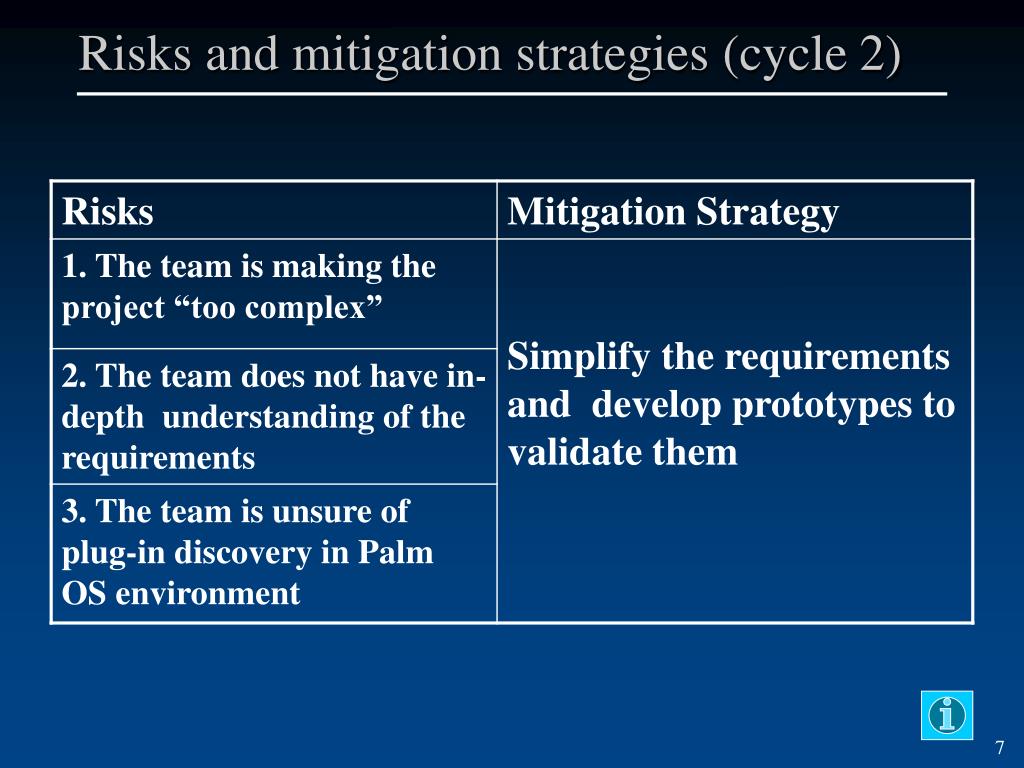 Risks and mitigation strategies (cycle 2)

| Risks | Mitigation Strategy |
|---|---|
| 1. The team is making the project “too complex” | Simplify the requirements and develop prototypes to validate them |
| 2. The team does not have in-depth understanding of the requirements | |
| 3. The team is unsure of plug-in discovery in Palm OS environment | |

7